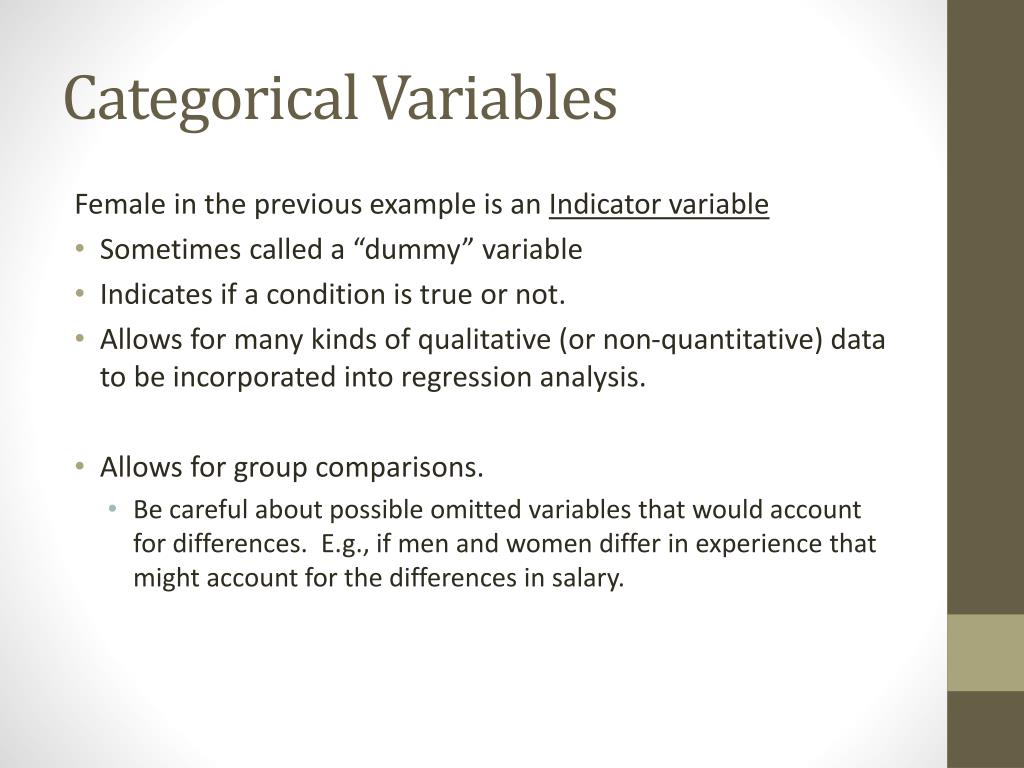 Categorical Variables

Female in the previous example is an Indicator variable

• Sometimes called a “dummy” variable
• Indicates if a condition is true or not.
• Allows for many kinds of qualitative (or non-quantitative) data to be incorporated into regression analysis.

• Allows for group comparisons.
  • Be careful about possible omitted variables that would account for differences. E.g., if men and women differ in experience that might account for the differences in salary.